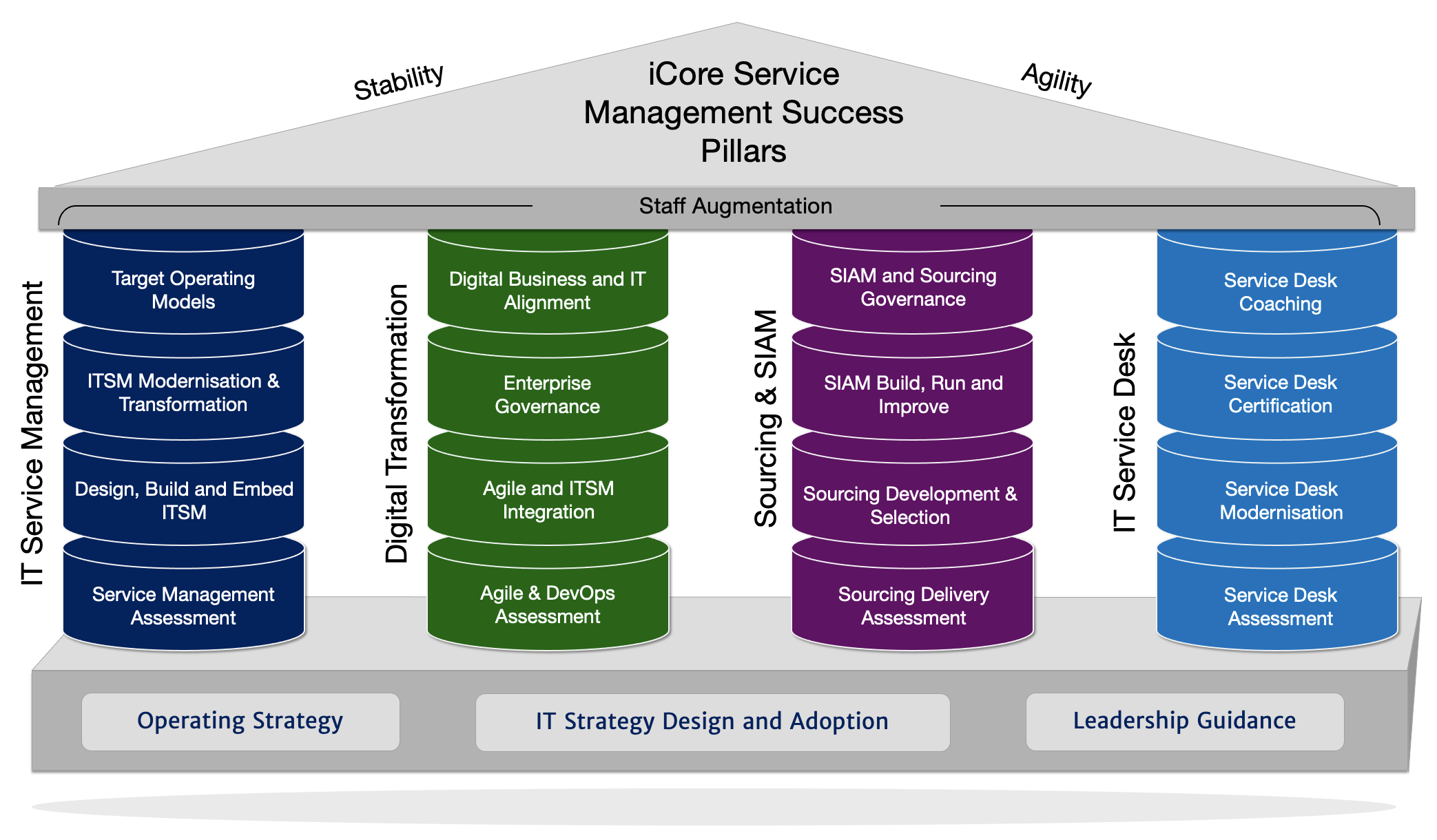 Stability

iCore Service Management Success Pillars

Agility

Staff Augmentation

IT Service Management

Target Operating Models

ITSM Modernisation & Transformation

Design, Build and Embed ITSM

Service Management Assessment

Digital Transformation

Digital Business and IT Alignment

Enterprise Governance

Agile and ITSM Integration

Agile & DevOps Assessment

Sourcing & SIAM

SIAM and Sourcing Governance

SIAM Build, Run and Improve

Sourcing Development & Selection

Sourcing Delivery Assessment

IT Service Desk

Service Desk Coaching

Service Desk Certification

Service Desk Modernisation

Service Desk Assessment

Operating Strategy

IT Strategy Design and Adoption

Leadership Guidance